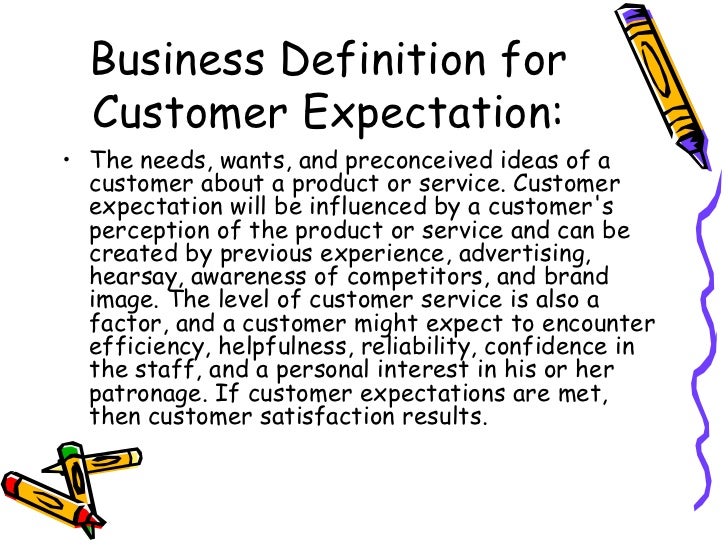 Business Definition for Customer Expectation:

• The needs, wants, and preconceived ideas of a customer about a product or service. Customer expectation will be influenced by a customer's perception of the product or service and can be created by previous experience, advertising, hearsay, awareness of competitors, and brand image. The level of customer service is also a factor, and a customer might expect to encounter efficiency, helpfulness, reliability, confidence in the staff, and a personal interest in his or her patronage. If customer expectations are met, then customer satisfaction results.